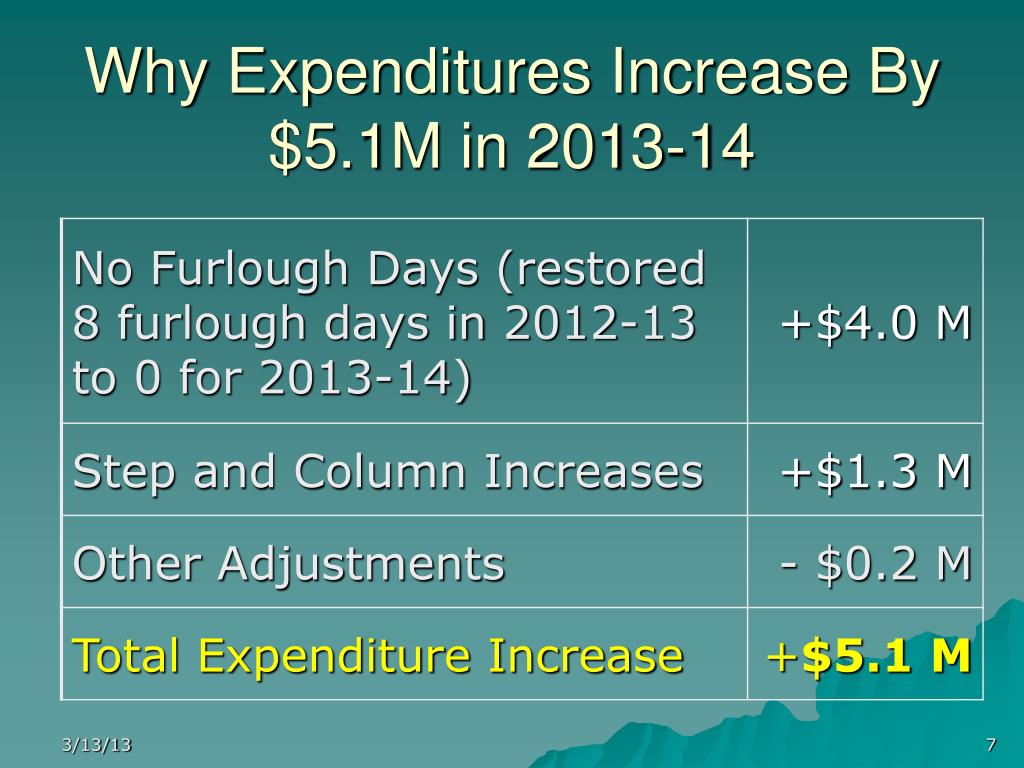 Why Expenditures Increase By \$5.1M in 2013-14

| | |
|---|---|
| No Furlough Days (restored 8 furlough days in 2012-13 to 0 for 2013-14) | +\$4.0 M |
| Step and Column Increases | +\$1.3 M |
| Other Adjustments | - \$0.2 M |
| Total Expenditure Increase | +\$5.1 M |

3/13/13

7